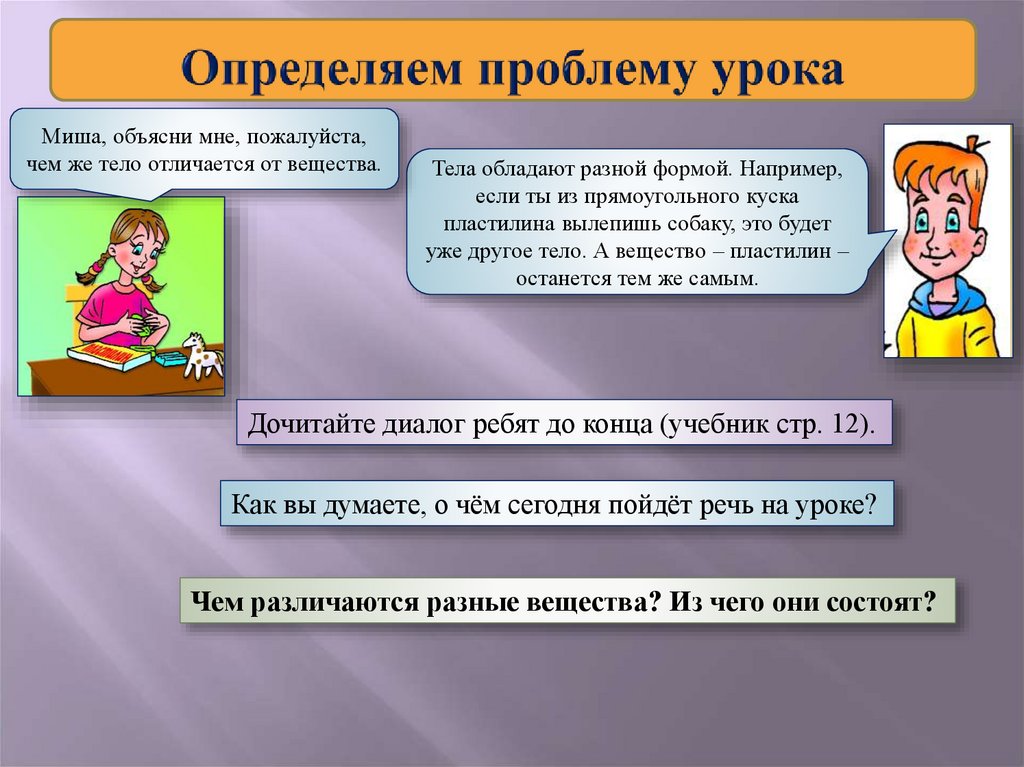 Определяем проблему урока

Миша, объясни мне, пожалуйста, чем же тело отличается от вещества.

Тела обладают разной формой. Например, если ты из прямоугольного куска пластилина вылепишь собаку, это будет уже другое тело. А вещество – пластилин – останется тем же самым.

Дочитайте диалог ребят до конца (учебник стр. 12).

Как вы думаете, о чём сегодня пойдёт речь на уроке?

Чем различаются разные вещества? Из чего они состоят?